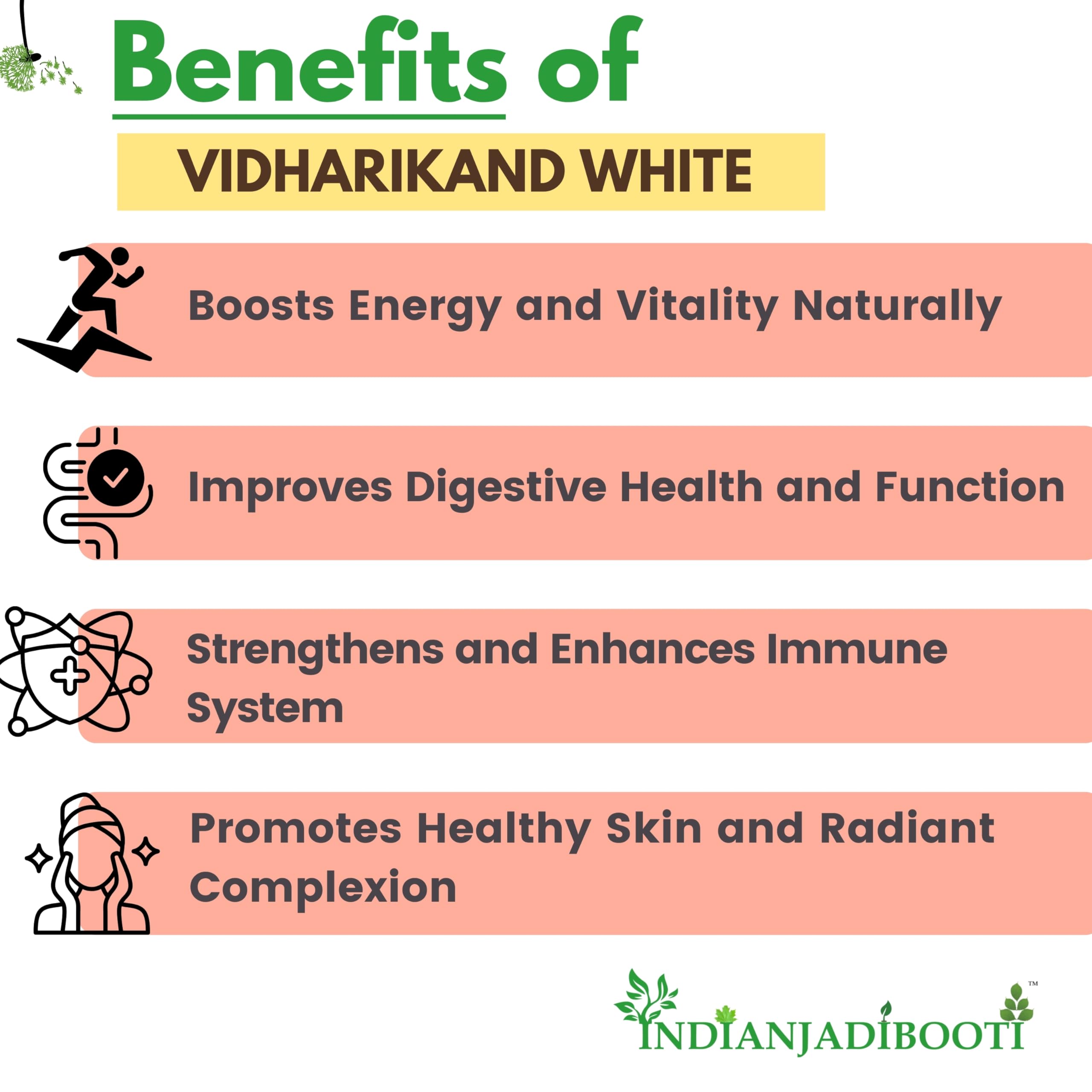 Benefits of

VIDHARIKAND WHITE

Boosts Energy and Vitality Naturally

Improves Digestive Health and Function

Strengthens and Enhances Immune System

Promotes Healthy Skin and Radiant Complexion

INDIANJADIBOOTI™